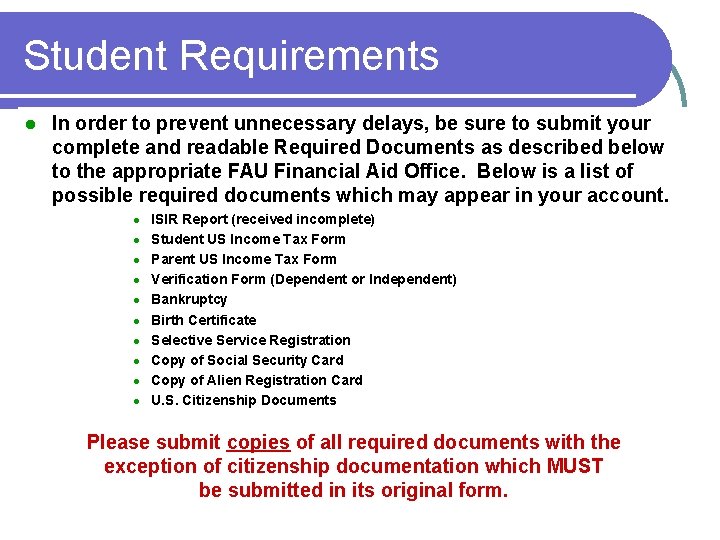 Student Requirements

- In order to prevent unnecessary delays, be sure to submit your complete and readable Required Documents as described below to the appropriate FAU Financial Aid Office. Below is a list of possible required documents which may appear in your account.
  - ISIR Report (received incomplete)
  - Student US Income Tax Form
  - Parent US Income Tax Form
  - Verification Form (Dependent or Independent)
  - Bankruptcy
  - Birth Certificate
  - Selective Service Registration
  - Copy of Social Security Card
  - Copy of Alien Registration Card
  - U.S. Citizenship Documents

Please submit copies of all required documents with the exception of citizenship documentation which MUST be submitted in its original form.